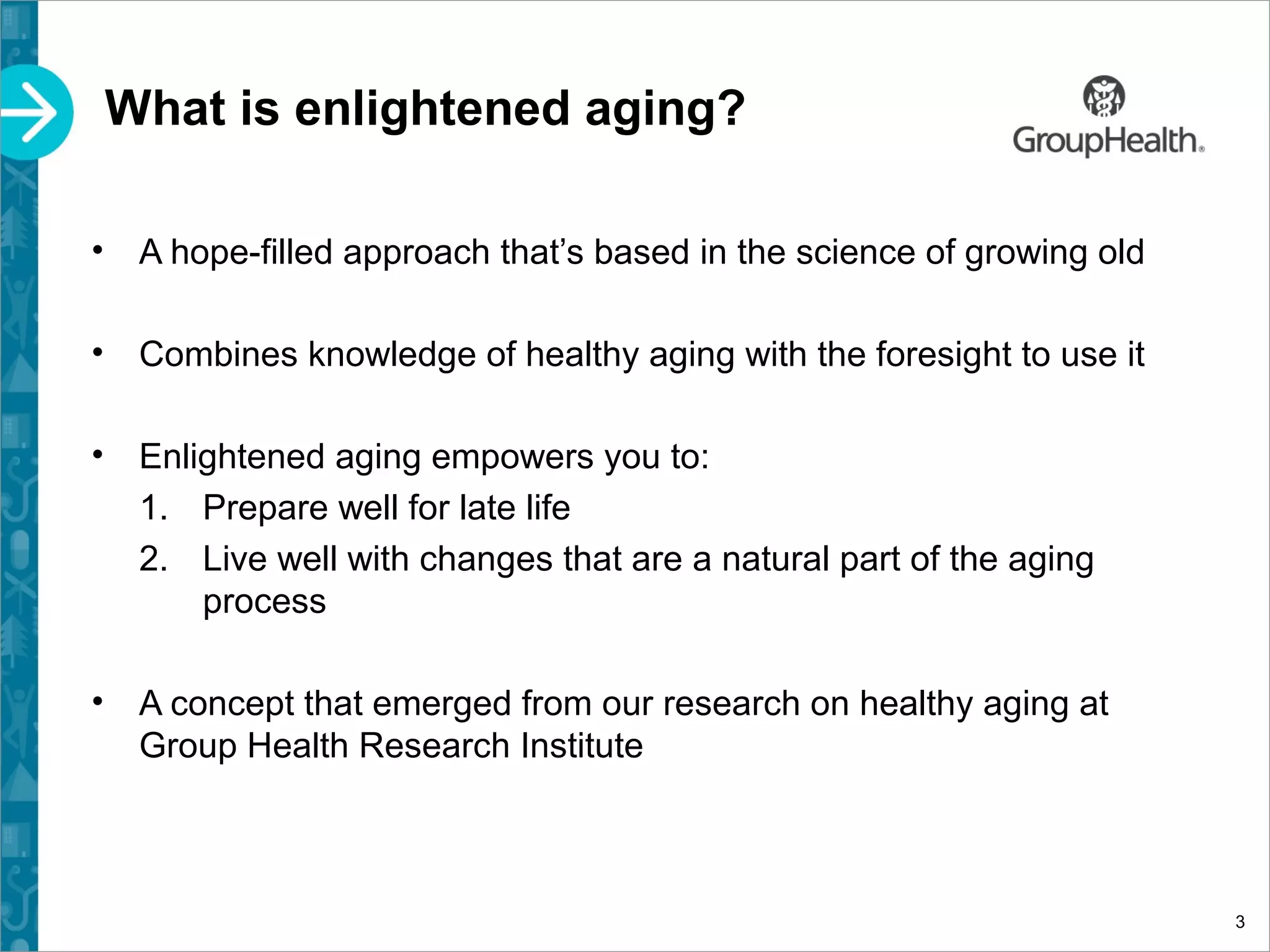 What is enlightened aging?

GroupHealth®

• A hope-filled approach that's based in the science of growing old

• Combines knowledge of healthy aging with the foresight to use it

• Enlightened aging empowers you to:
1. Prepare well for late life
2. Live well with changes that are a natural part of the aging process

• A concept that emerged from our research on healthy aging at Group Health Research Institute

3